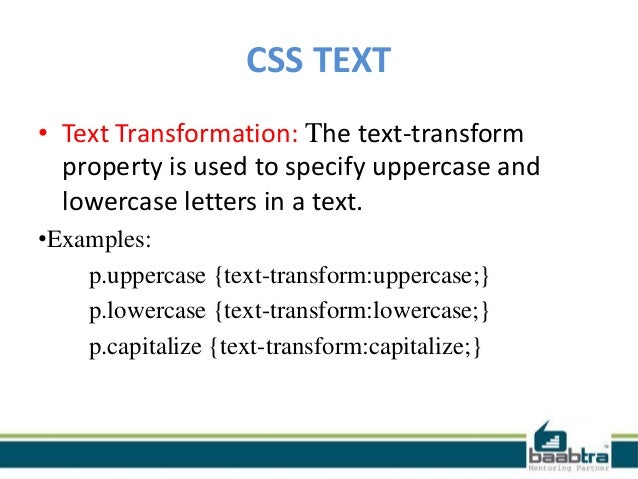 CSS TEXT

• Text Transformation: The text-transform property is used to specify uppercase and lowercase letters in a text.

•Examples:

p.uppercase {text-transform:uppercase;}

p.lowercase {text-transform:lowercase;}

p.capitalize {text-transform:capitalize;}

baabtra™
Mentoring Partner